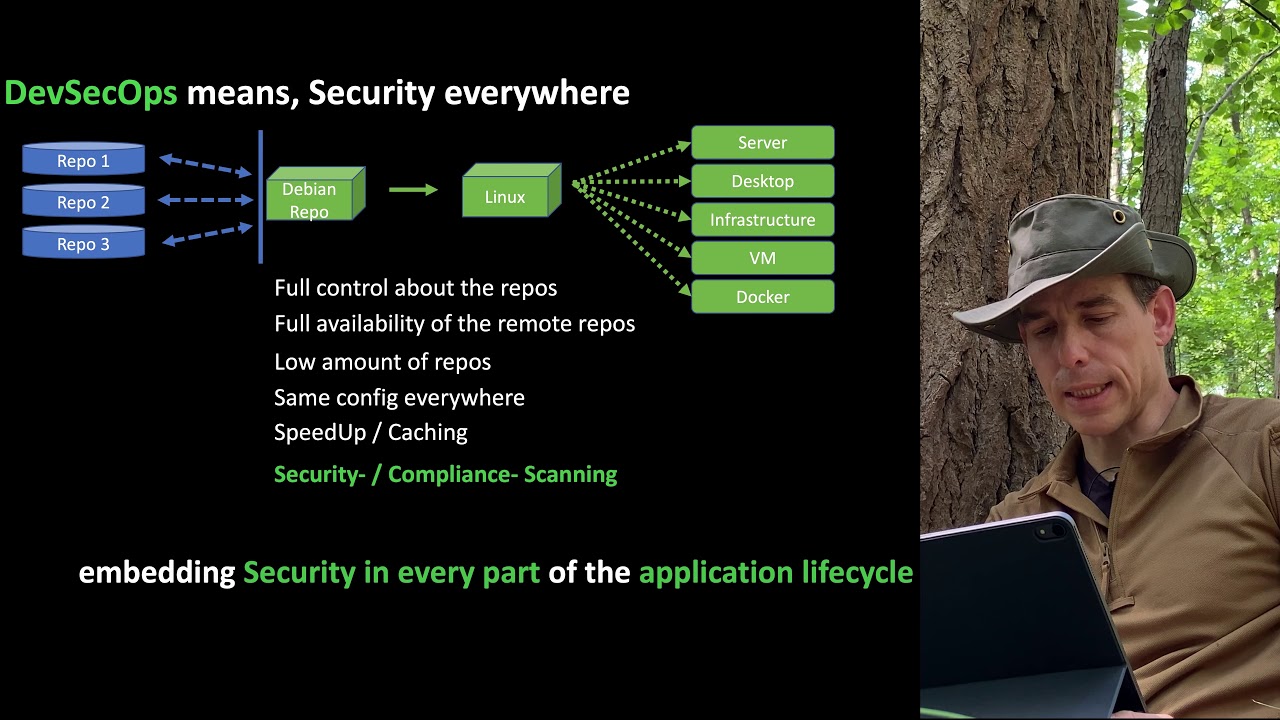 DevSecOps means, Security everywhere

Repo 1
Repo 2
Repo 3

Debian Repo

Linux

Server
Desktop
Infrastructure
VM
Docker

Full control about the repos
Full availability of the remote repos
Low amount of repos
Same config everywhere
SpeedUp / Caching
Security- / Compliance- Scanning

embedding Security in every part of the application lifecycle